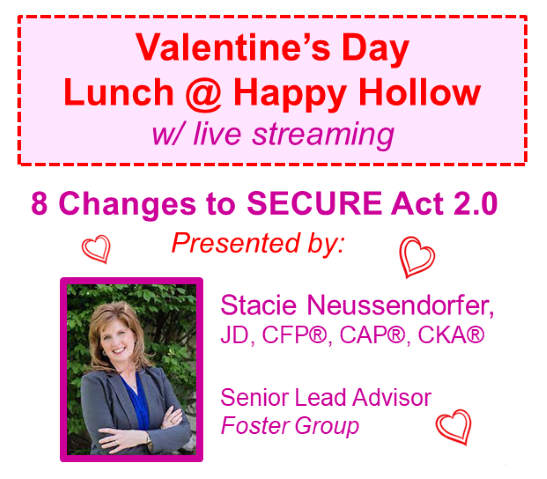 Valentine's Day
Lunch @ Happy Hollow
w/ live streaming

8 Changes to SECURE Act 2.0

Presented by:

Stacie Neussendorfer,
JD, CFP®, CAP®, CKA®

Senior Lead Advisor
Foster Group